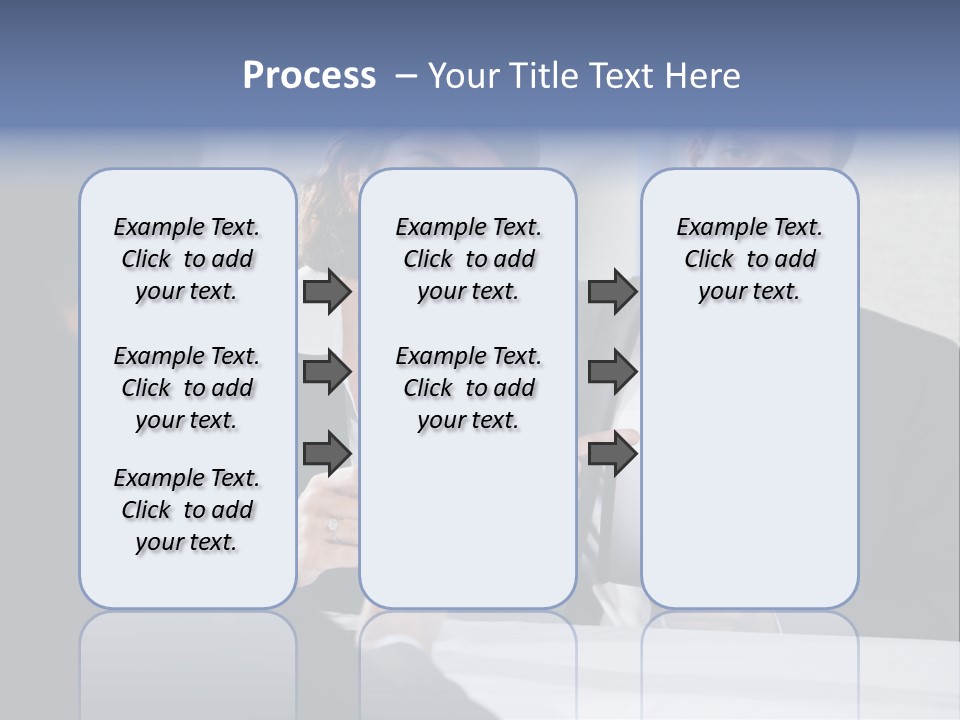 Process – Your Title Text Here

Example Text. Click to add your text.

Example Text. Click to add your text.

Example Text. Click to add your text.

Example Text. Click to add your text.

Example Text. Click to add your text.

Example Text. Click to add your text.